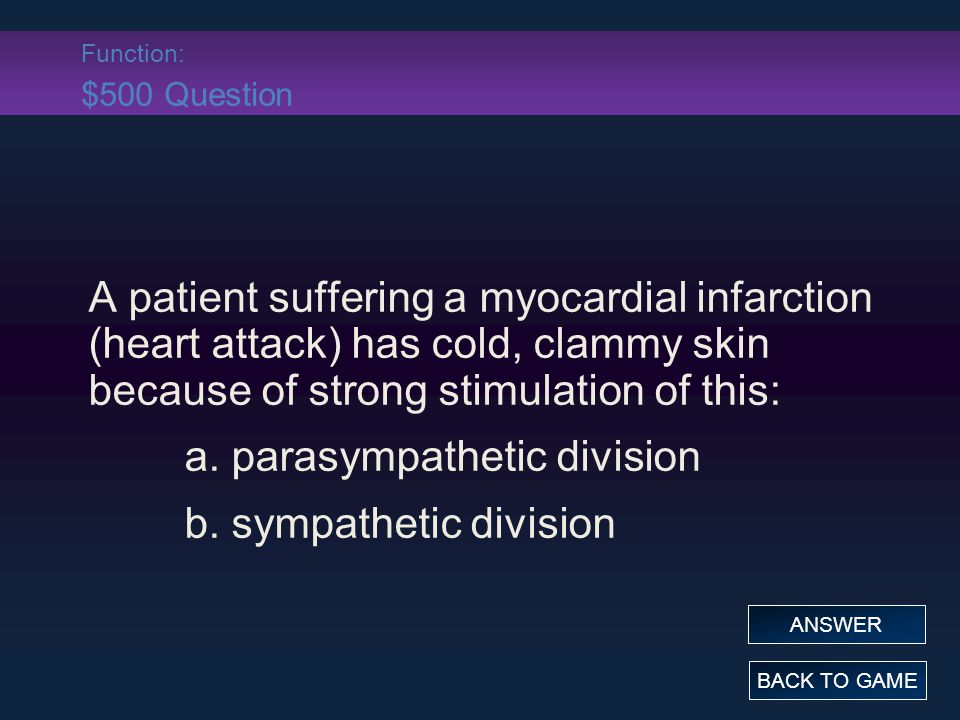 Function:
$500 Question

A patient suffering a myocardial infarction (heart attack) has cold, clammy skin because of strong stimulation of this:

a. parasympathetic division

b. sympathetic division

ANSWER

BACK TO GAME